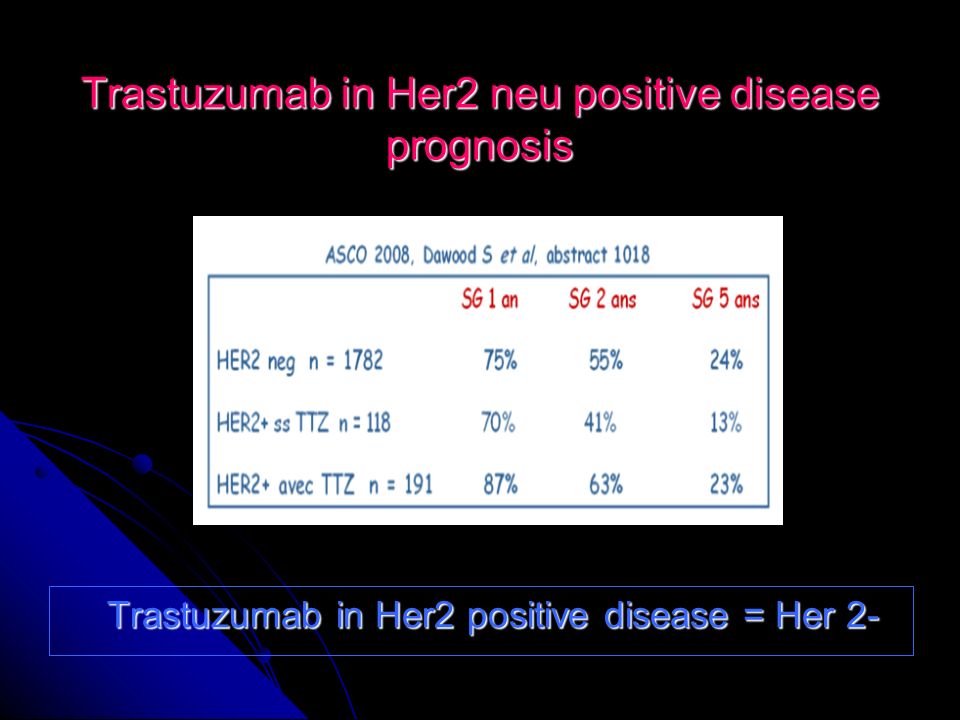 Trastuzumab in Her2 neu positive disease prognosis

ASCO 2008, Dawood S et al, abstract 1018

| | SG 1 an | SG 2 ans | SG 5 ans |
|---|---|---|---|
| HER2 neg n = 1782 | 75% | 55% | 24% |
| HER2+ ss TTZ n = 118 | 70% | 41% | 13% |
| HER2+ avec TTZ n = 191 | 87% | 63% | 23% |

Trastuzumab in Her2 positive disease = Her 2-